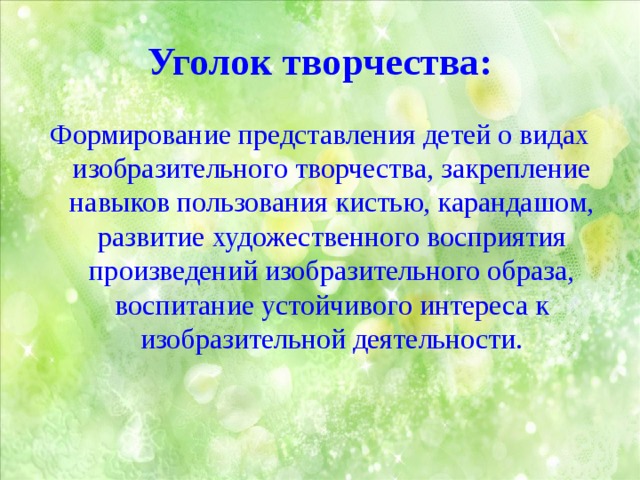 Уголок творчества:

Формирование представления детей о видах изобразительного творчества, закрепление навыков пользования кистью, карандашом, развитие художественного восприятия произведений изобразительного образа, воспитание устойчивого интереса к изобразительной деятельности.